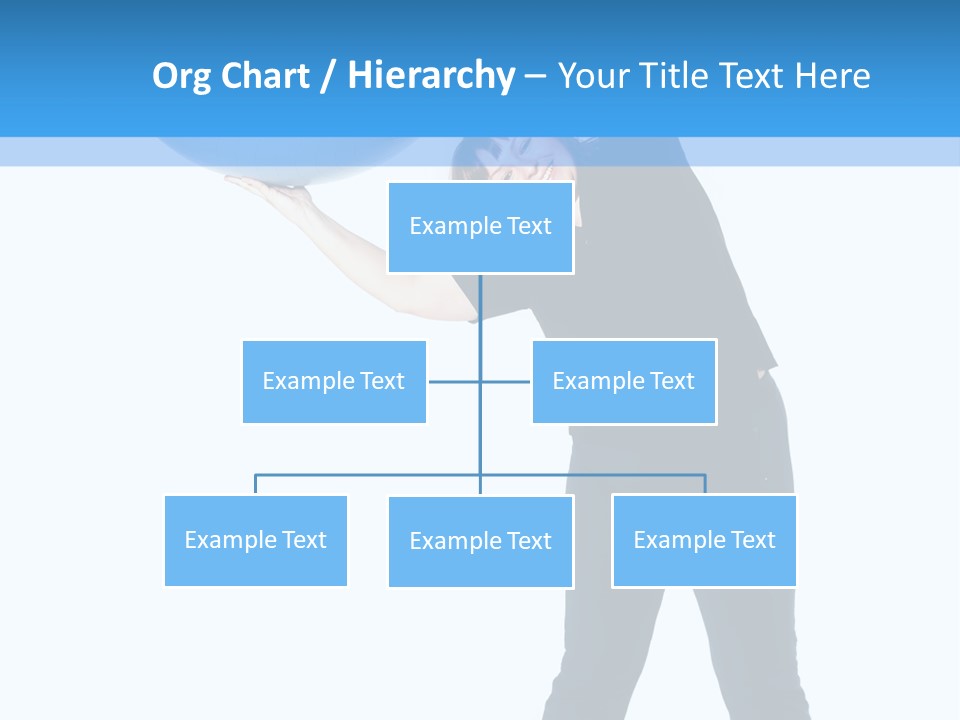 Org Chart / Hierarchy – Your Title Text Here

Example Text

Example Text

Example Text

Example Text

Example Text

Example Text